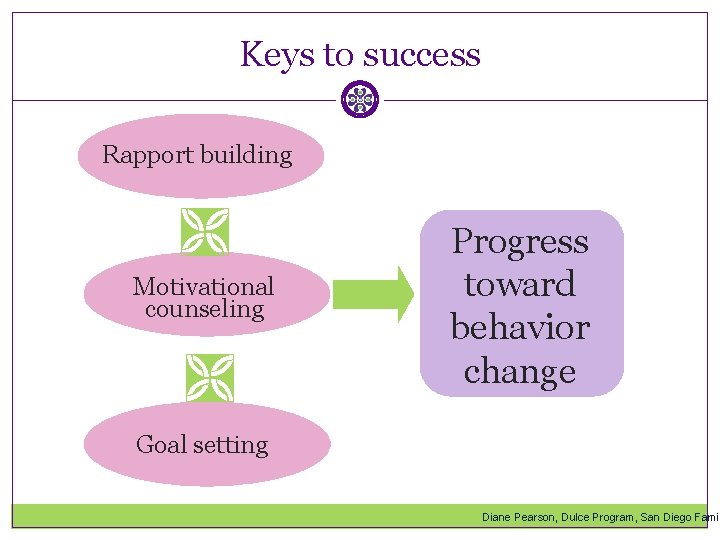 Keys to success

Rapport building

Motivational counseling

Goal setting

Progress toward behavior change

Diane Pearson, Dulce Program, San Diego Fami